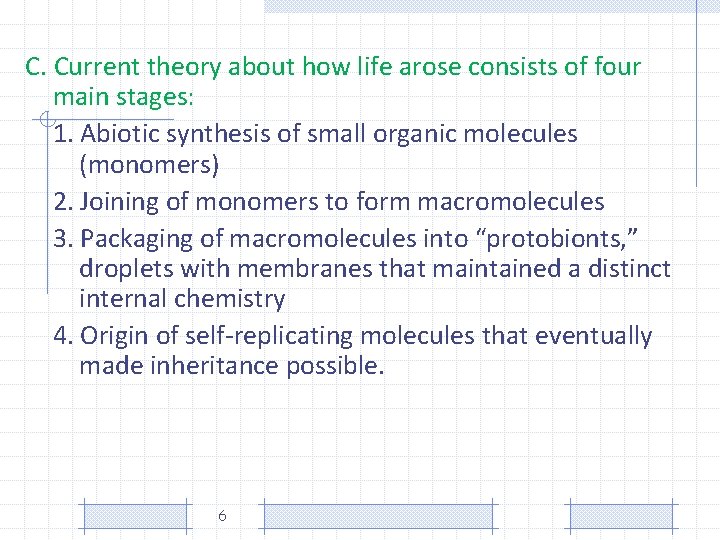 C. Current theory about how life arose consists of four main stages:

1. Abiotic synthesis of small organic molecules (monomers)

2. Joining of monomers to form macromolecules

3. Packaging of macromolecules into “protobionts,” droplets with membranes that maintained a distinct internal chemistry

4. Origin of self-replicating molecules that eventually made inheritance possible.

6